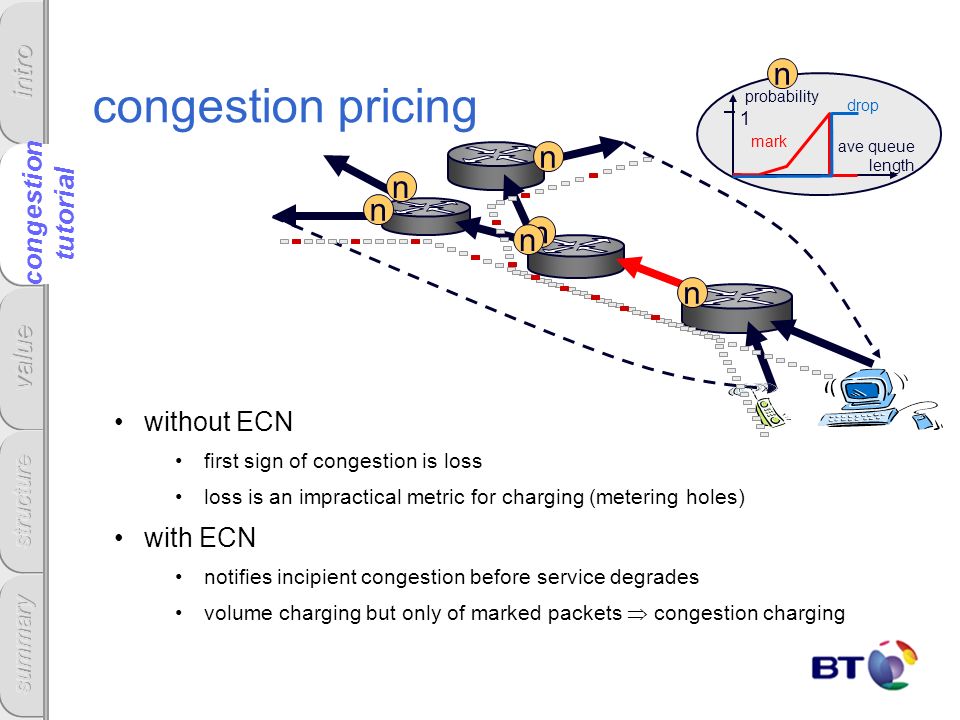 intro

congestion tutorial

value

structure

summary

congestion pricing

n

probability

1

drop

mark

ave queue length

n n n n n n

• without ECN

• first sign of congestion is loss

• loss is an impractical metric for charging (metering holes)

• with ECN

• notifies incipient congestion before service degrades

• volume charging but only of marked packets $\Rightarrow$ congestion charging

BT